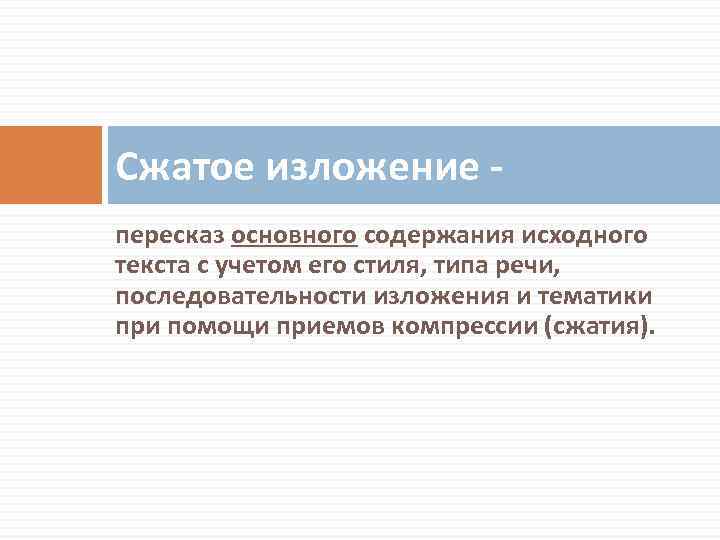 Сжатое изложение -

пересказ основного содержания исходного текста с учетом его стиля, типа речи, последовательности изложения и тематики при помощи приемов компрессии (сжатия).